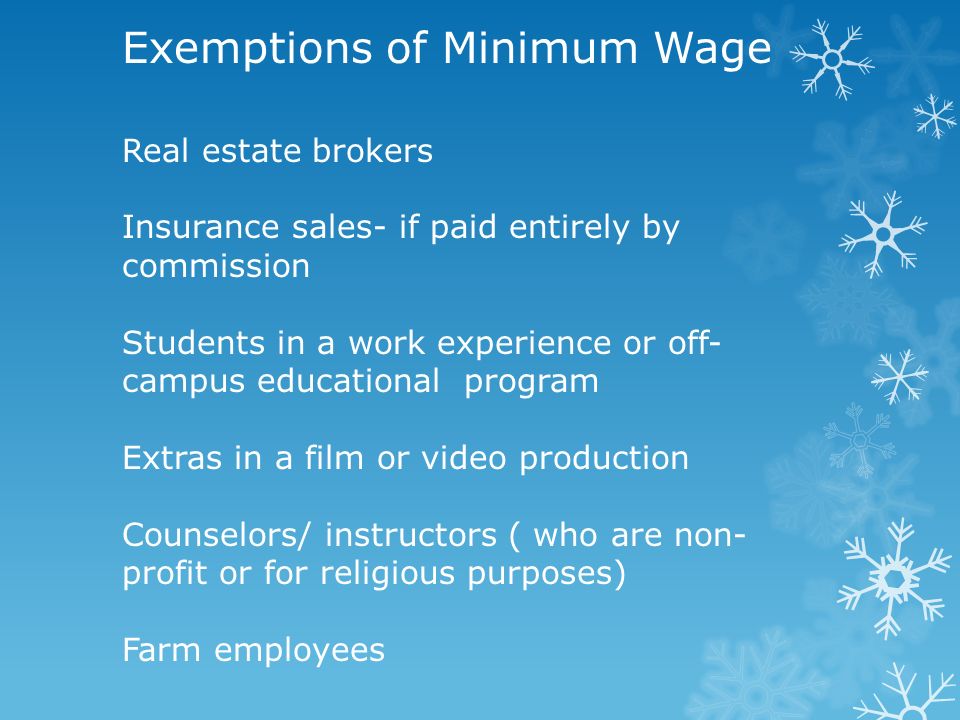 Exemptions of Minimum Wage

Real estate brokers

Insurance sales- if paid entirely by commission

Students in a work experience or off-campus educational program

Extras in a film or video production

Counselors/ instructors ( who are non-profit or for religious purposes)

Farm employees